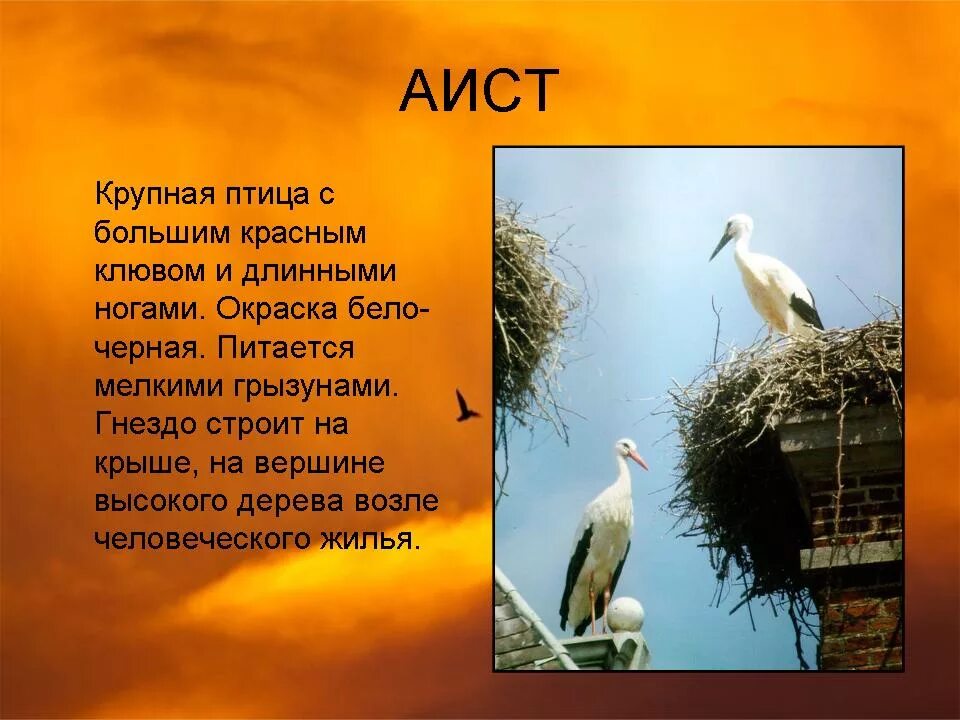 АИСТ

Крупная птица с большим красным клювом и длинными ногами. Окраска бело-черная. Питается мелкими грызунами. Гнездо строит на крыше, на вершине высокого дерева возле человеческого жилья.